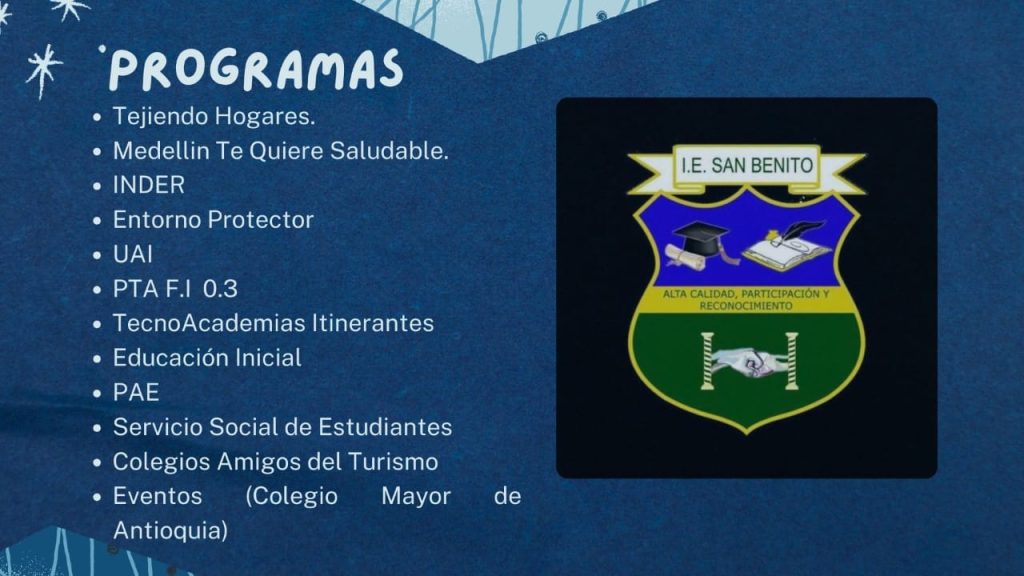 PROGRAMAS

- Tejiendo Hogares.
- Medellin Te Quiere Saludable.
- INDER
- Entorno Protector
- UAI
- PTA F.I 0.3
- TecnoAcademias Itinerantes
- Educación Inicial
- PAE
- Servicio Social de Estudiantes
- Colegios Amigos del Turismo
- Eventos (Colegio Mayor de Antioquia)

I.E. SAN BENITO

ALTA CALIDAD, PARTICIPACIÓN Y RECONOCIMIENTO